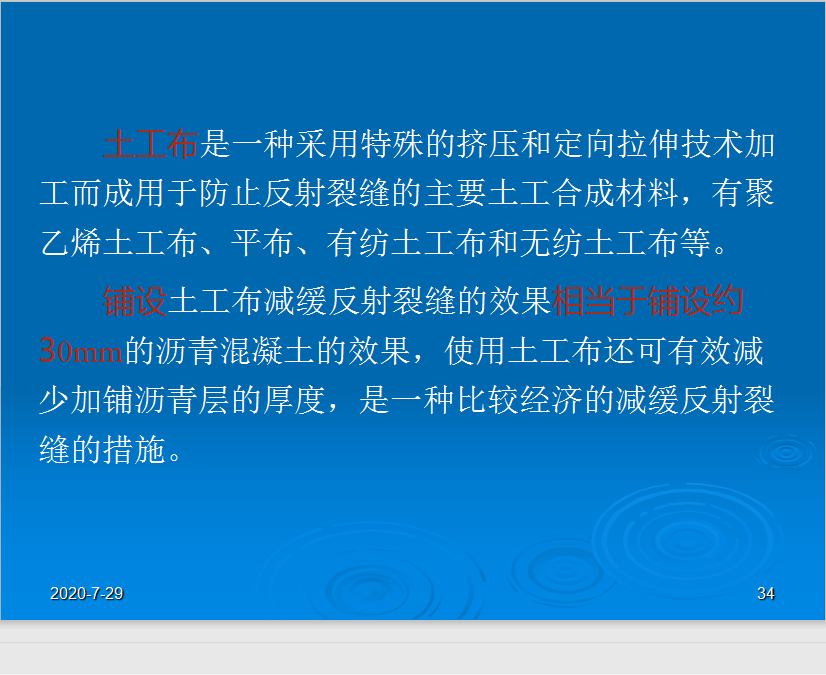 土工布是一种采用特殊的挤压和定向拉伸技术加工而成用于防止反射裂缝的主要土工合成材料，有聚乙烯土工布、平布、有纺土工布和无纺土工布等。

铺设土工布减缓反射裂缝的效果相当于铺设约30mm的沥青混凝土的效果，使用土工布还可有效减少加铺沥青层的厚度，是一种比较经济的减缓反射裂缝的措施。

2020-7-29

34